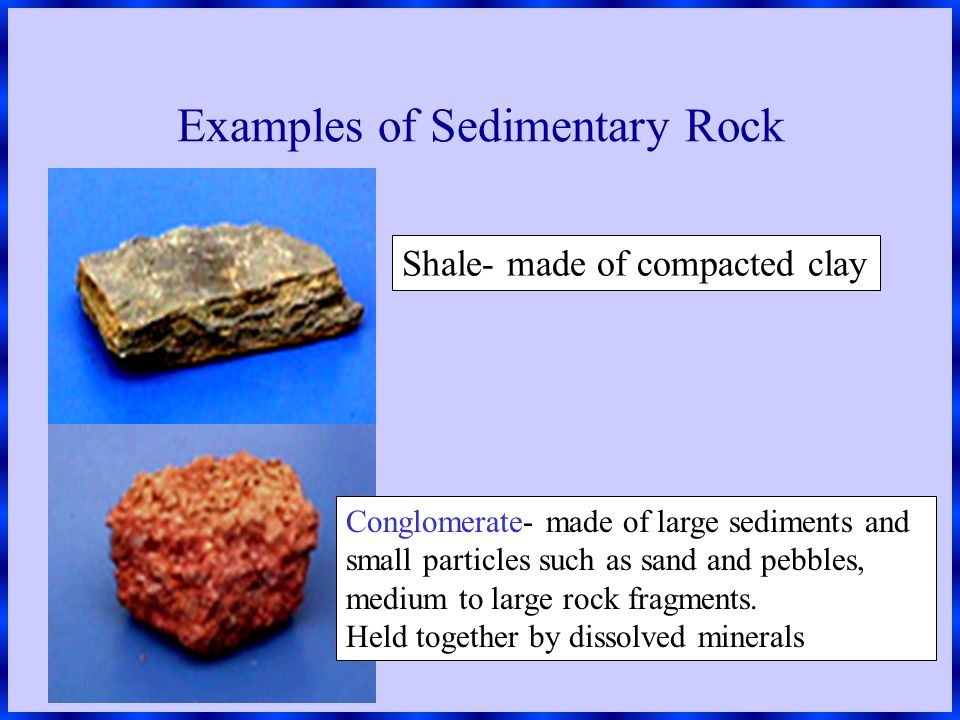 Examples of Sedimentary Rock

Shale- made of compacted clay

Conglomerate- made of large sediments and small particles such as sand and pebbles, medium to large rock fragments.
Held together by dissolved minerals